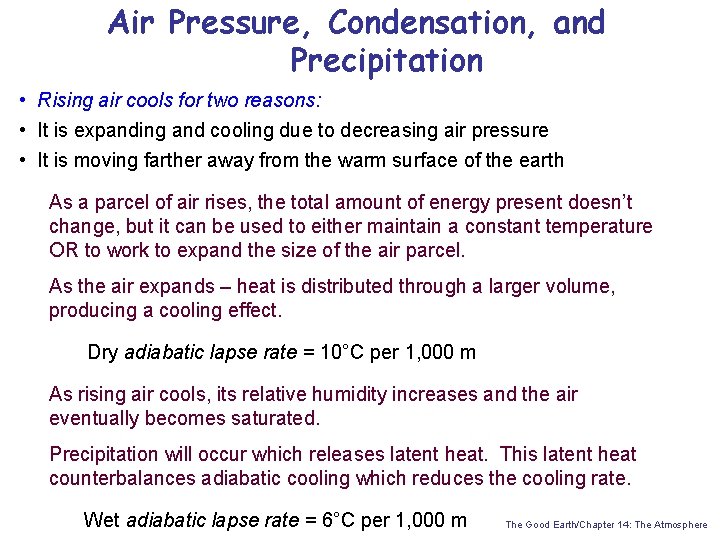 Air Pressure, Condensation, and Precipitation

• Rising air cools for two reasons:
• It is expanding and cooling due to decreasing air pressure
• It is moving farther away from the warm surface of the earth

As a parcel of air rises, the total amount of energy present doesn't change, but it can be used to either maintain a constant temperature OR to work to expand the size of the air parcel.

As the air expands – heat is distributed through a larger volume, producing a cooling effect.

Dry adiabatic lapse rate = 10°C per 1,000 m

As rising air cools, its relative humidity increases and the air eventually becomes saturated.

Precipitation will occur which releases latent heat. This latent heat counterbalances adiabatic cooling which reduces the cooling rate.

Wet adiabatic lapse rate = 6°C per 1,000 m

The Good Earth/Chapter 14: The Atmosphere